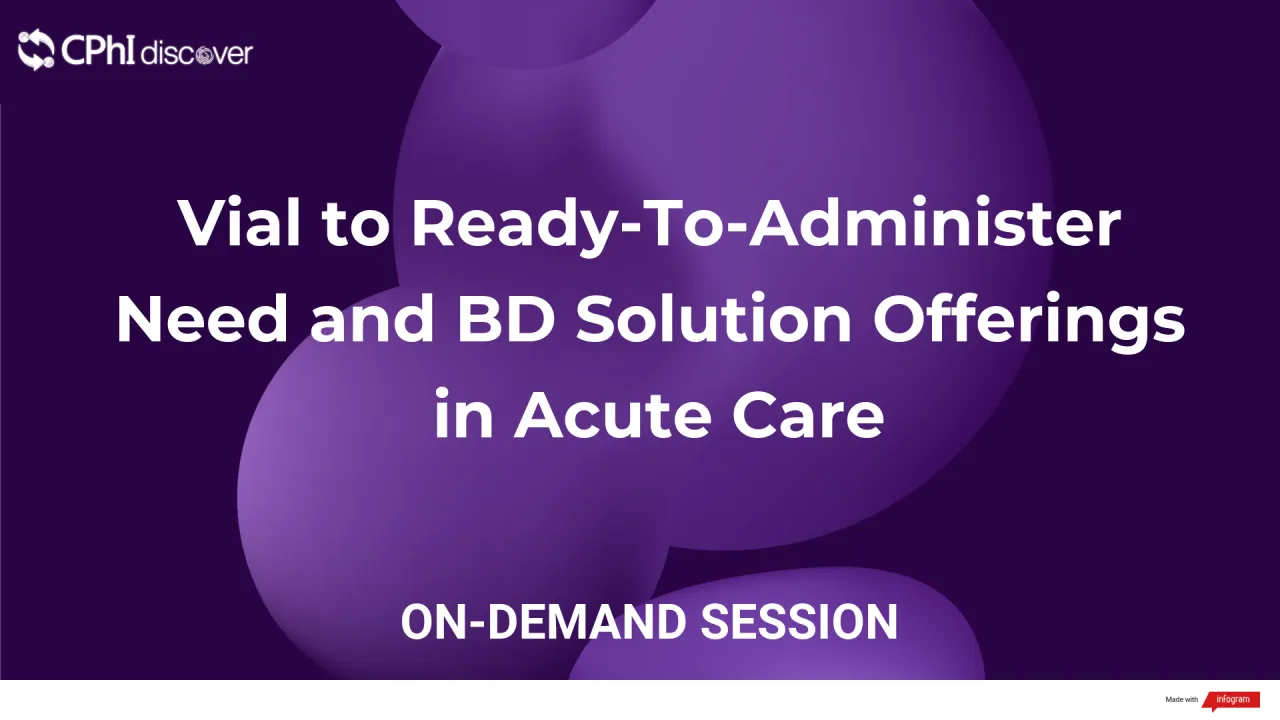 CPhI discover

Vial to Ready-To-Administer Need and BD Solution Offerings in Acute Care

ON-DEMAND SESSION

Made with infogram